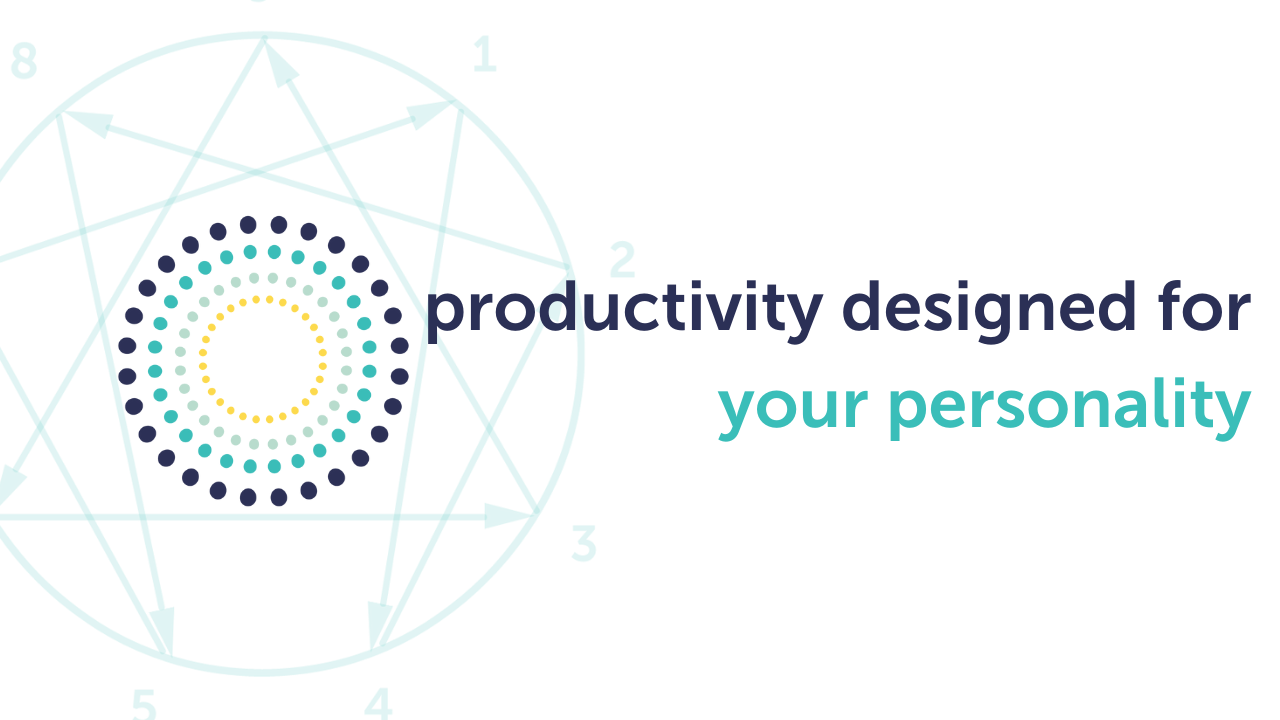 8
1
2
3
4
5

productivity designed for
your personality